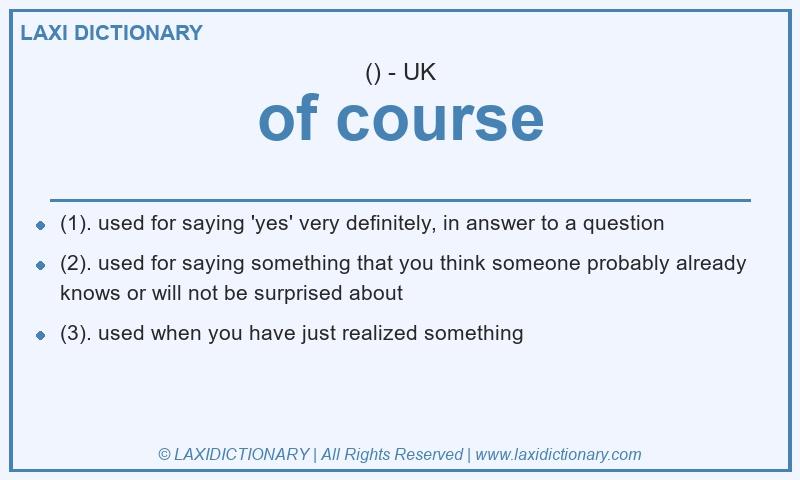 LAXI DICTIONARY

() - UK

of course

- (1). used for saying 'yes' very definitely, in answer to a question
- (2). used for saying something that you think someone probably already knows or will not be surprised about
- (3). used when you have just realized something

© LAXIDICTIONARY | All Rights Reserved | www.laxidictionary.com